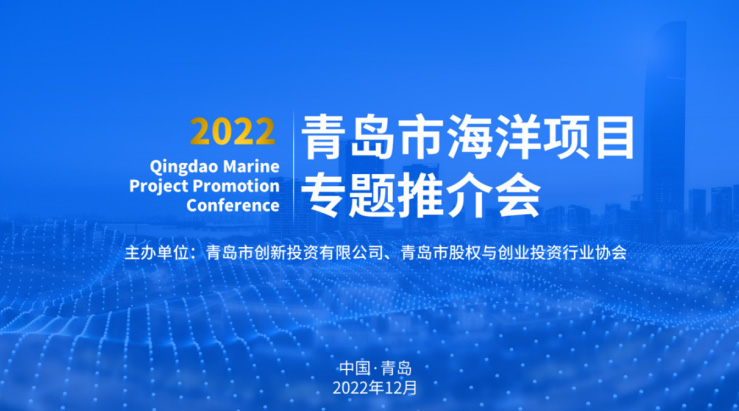 2022
Qingdao Marine Project Promotion Conference

青岛市海洋项目专题推介会

主办单位：青岛市创新投资有限公司、青岛市股权与创业投资行业协会

中国·青岛
2022年12月